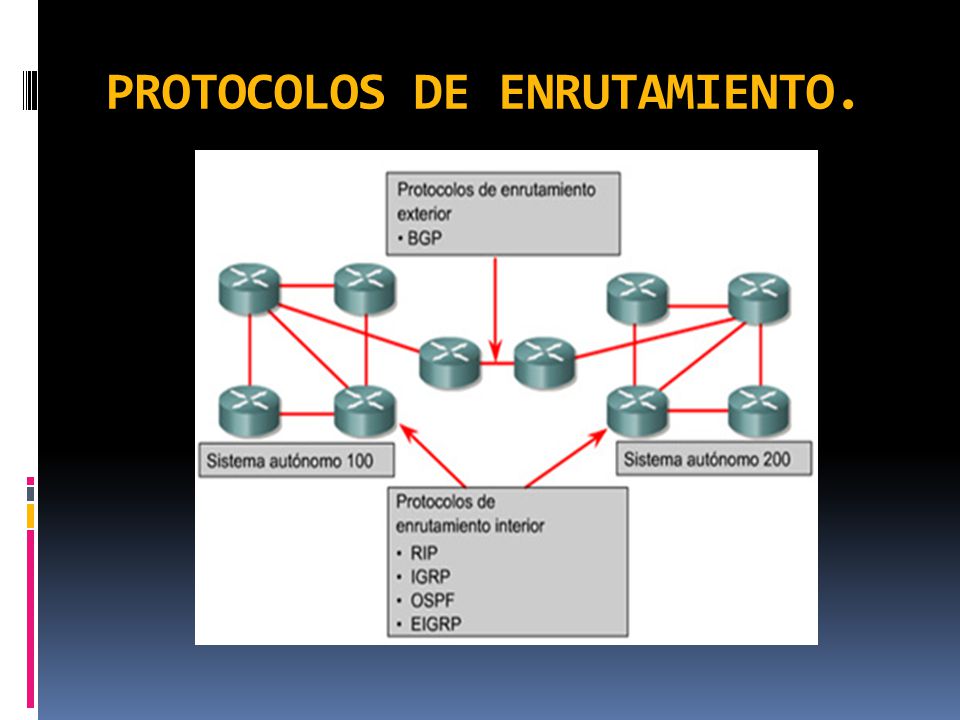 PROTOCOLOS DE ENRUTAMIENTO.

Protocolos de enrutamiento exterior
• BGP

Sistema autónomo 100

Sistema autónomo 200

Protocolos de enrutamiento interior
• RIP
• IGRP
• OSPF
• EIGRP